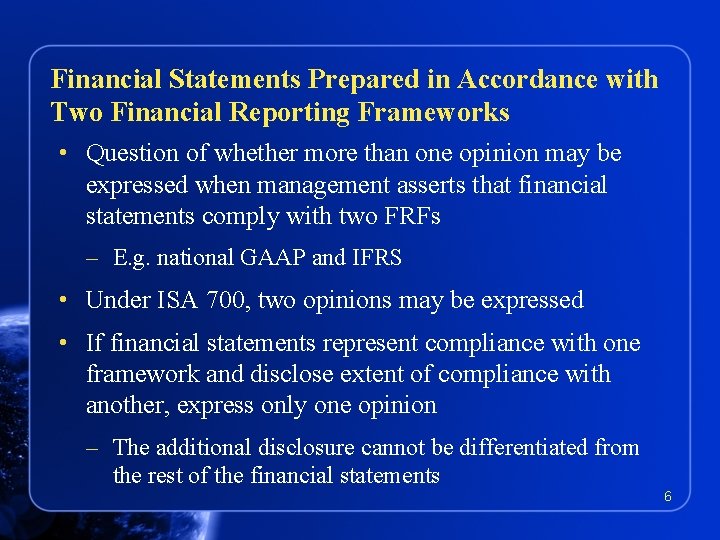 Financial Statements Prepared in Accordance with Two Financial Reporting Frameworks

• Question of whether more than one opinion may be expressed when management asserts that financial statements comply with two FRFs

– E.g. national GAAP and IFRS

• Under ISA 700, two opinions may be expressed

• If financial statements represent compliance with one framework and disclose extent of compliance with another, express only one opinion

– The additional disclosure cannot be differentiated from the rest of the financial statements

6